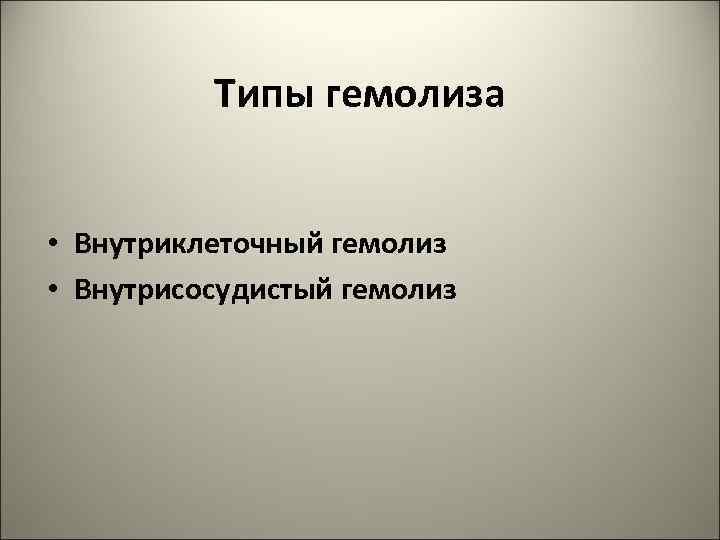 Типы гемолиза

• Внутриклеточный гемолиз
• Внутрисосудистый гемолиз